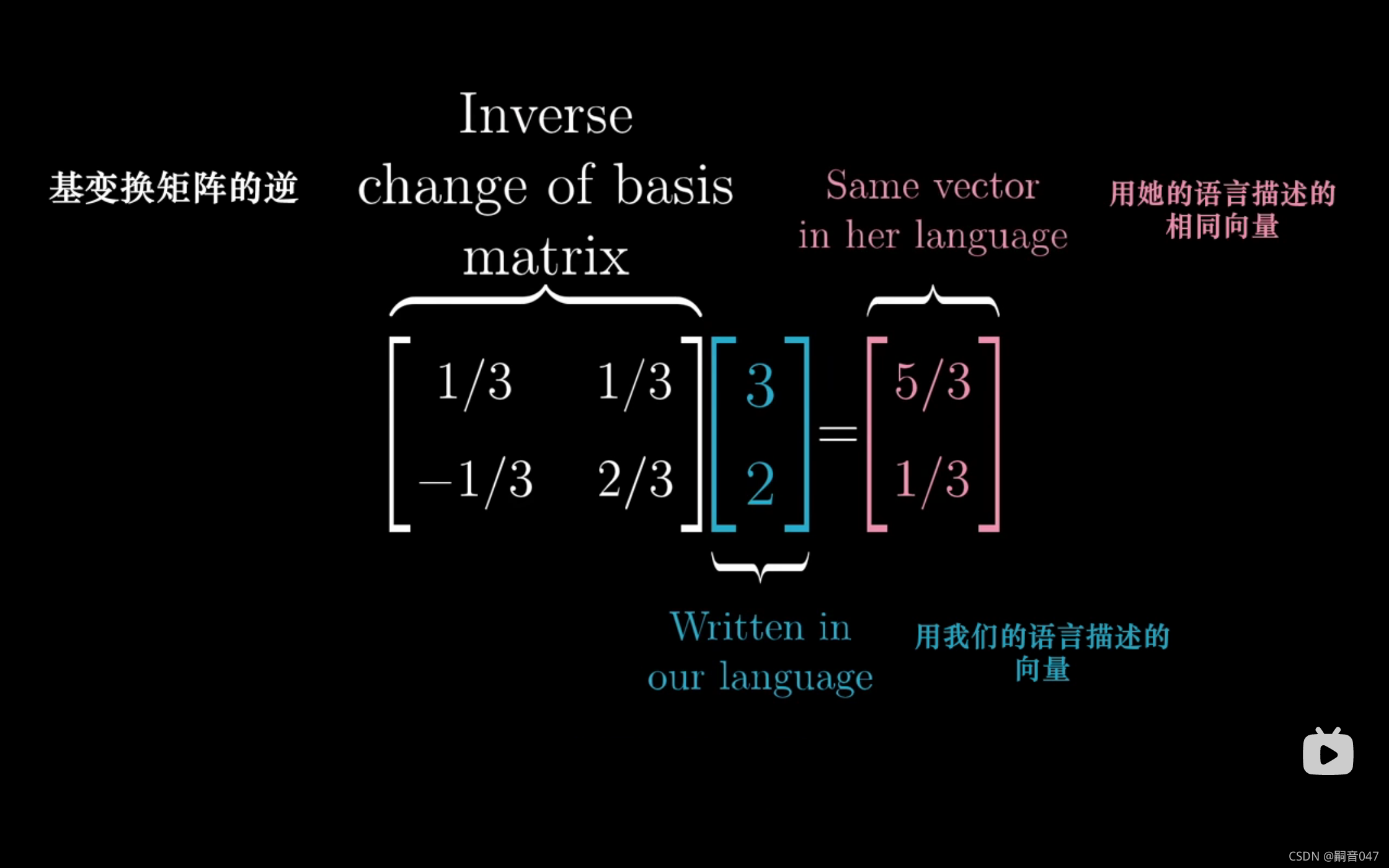 基变换矩阵的逆

Inverse change of basis matrix

Same vector in her language

用她的语言描述的相同向量

$\begin{bmatrix} 1/3 & 1/3 \\ -1/3 & 2/3 \end{bmatrix} \begin{bmatrix} 3 \\ 2 \end{bmatrix} = \begin{bmatrix} 5/3 \\ 1/3 \end{bmatrix}$

Written in our language

用我们的语言描述的向量

CSDN @嗣音047